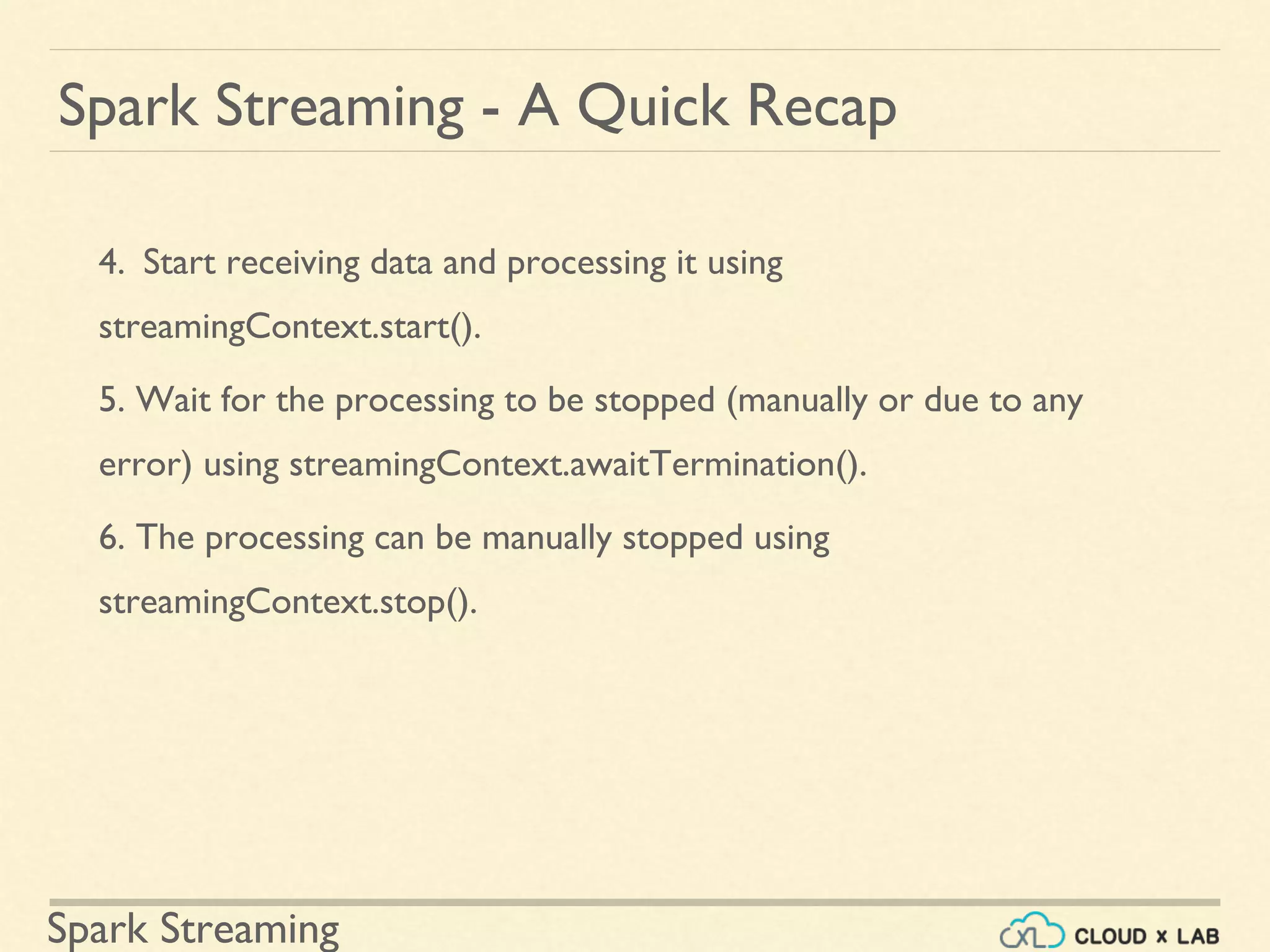 Spark Streaming - A Quick Recap

4. Start receiving data and processing it using streamingContext.start().

5. Wait for the processing to be stopped (manually or due to any error) using streamingContext.awaitTermination().

6. The processing can be manually stopped using streamingContext.stop().

Spark Streaming

CXL CLOUD x LAB